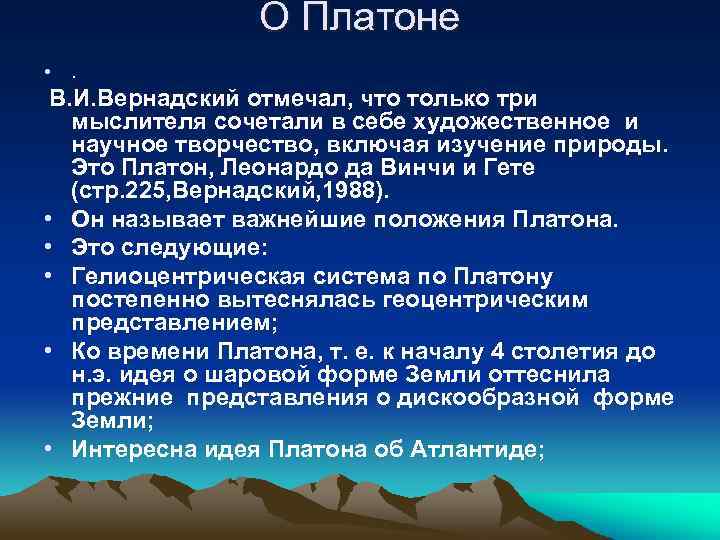 О Платоне

• .

В.И.Вернадский отмечал, что только три мыслителя сочетали в себе художественное и научное творчество, включая изучение природы. Это Платон, Леонардо да Винчи и Гете (стр.225,Вернадский,1988).

• Он называет важнейшие положения Платона.

• Это следующие:

• Гелиоцентрическая система по Платону постепенно вытеснялась геоцентрическим представлением;

• Ко времени Платона, т. е. к началу 4 столетия до н.э. идея о шаровой форме Земли оттеснила прежние представления о дискообразной форме Земли;

• Интересна идея Платона об Атлантиде;